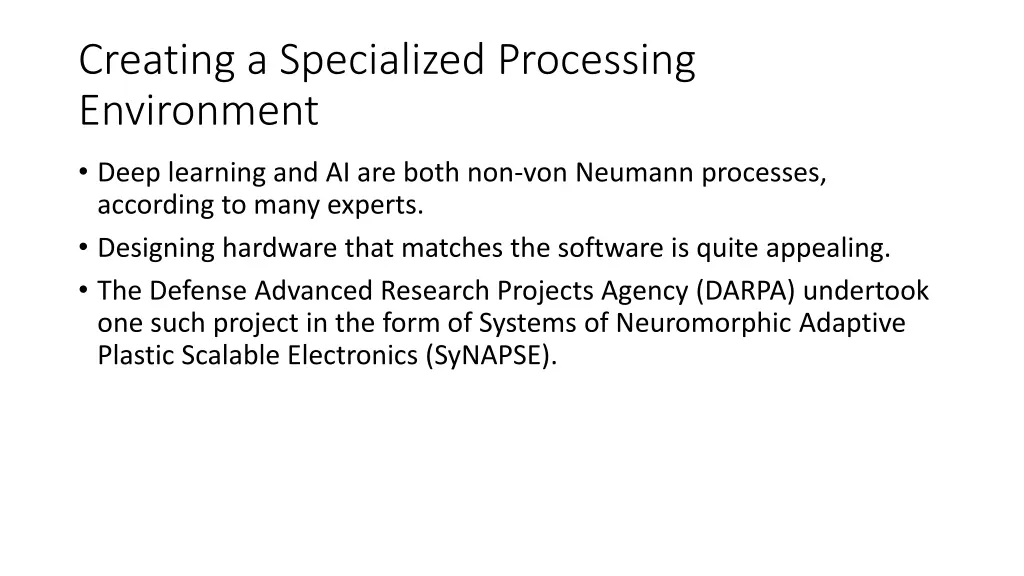 Creating a Specialized Processing Environment

• Deep learning and AI are both non-von Neumann processes, according to many experts.
• Designing hardware that matches the software is quite appealing.
• The Defense Advanced Research Projects Agency (DARPA) undertook one such project in the form of Systems of Neuromorphic Adaptive Plastic Scalable Electronics (SyNAPSE).